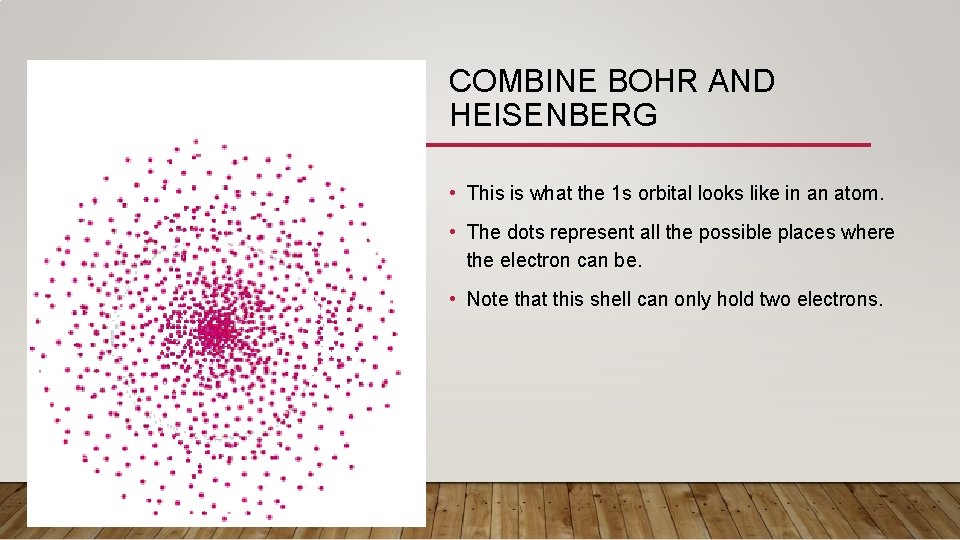 COMBINE BOHR AND HEISENBERG

• This is what the 1s orbital looks like in an atom.

• The dots represent all the possible places where the electron can be.

• Note that this shell can only hold two electrons.